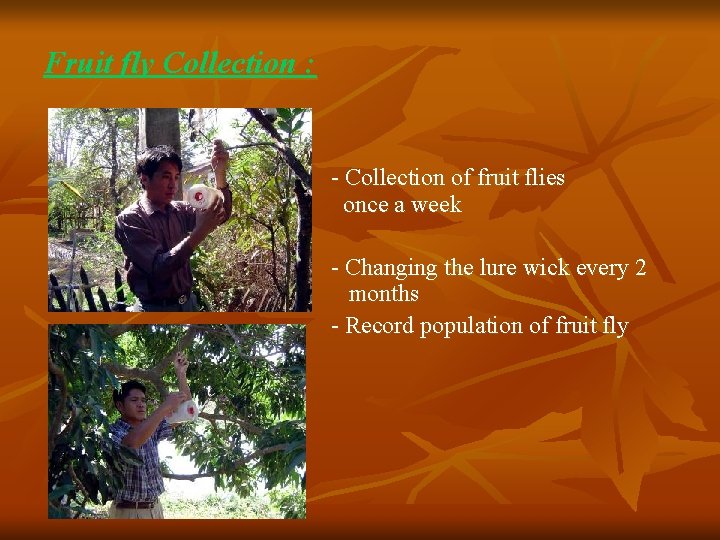 Fruit fly Collection :

- Collection of fruit flies once a week

- Changing the lure wick every 2 months

- Record population of fruit fly